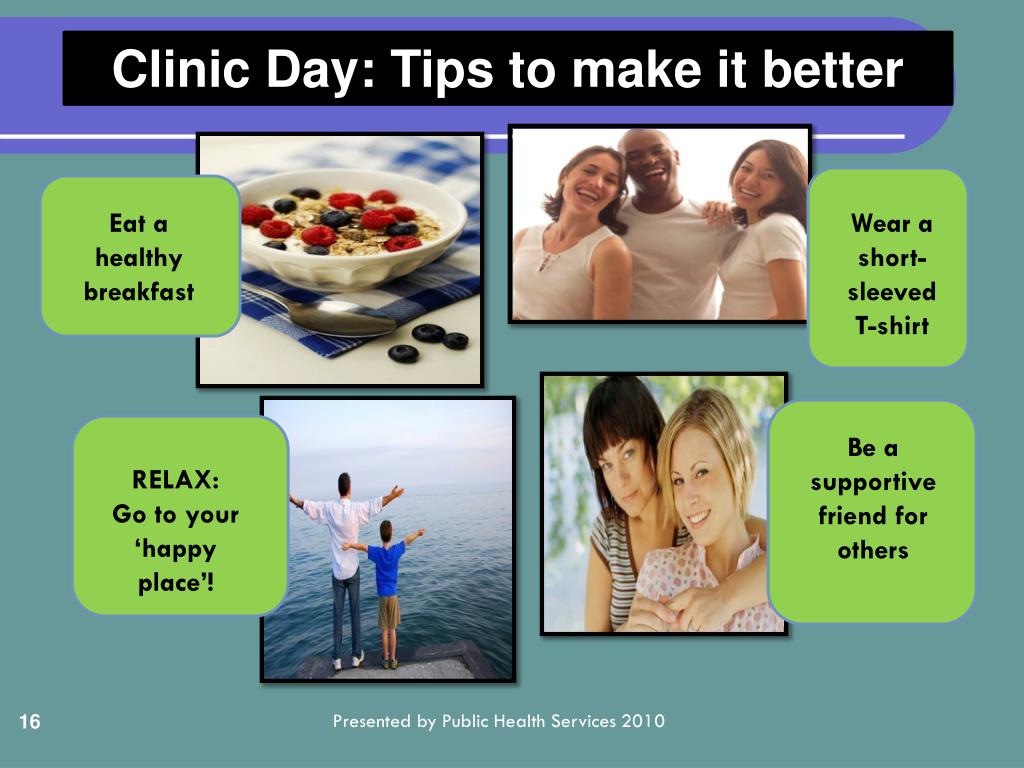 Clinic Day: Tips to make it better

Eat a healthy breakfast

Wear a short-sleeved T-shirt

RELAX:
Go to your ‘happy place’!

Be a supportive friend for others

16

Presented by Public Health Services 2010